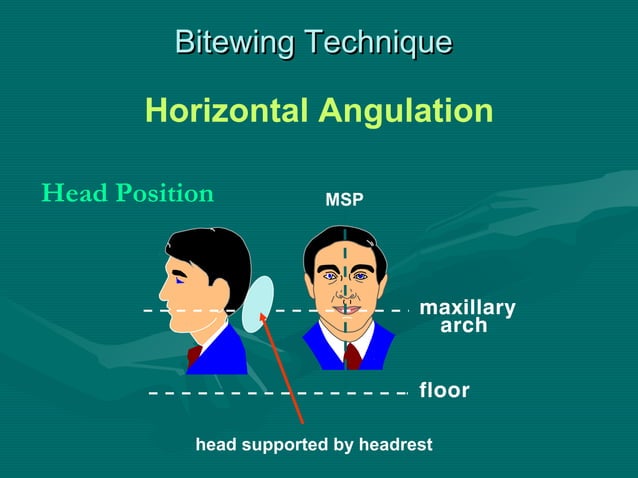 Bitewing Technique

Horizontal Angulation

Head Position

MSP

maxillary arch

floor

head supported by headrest